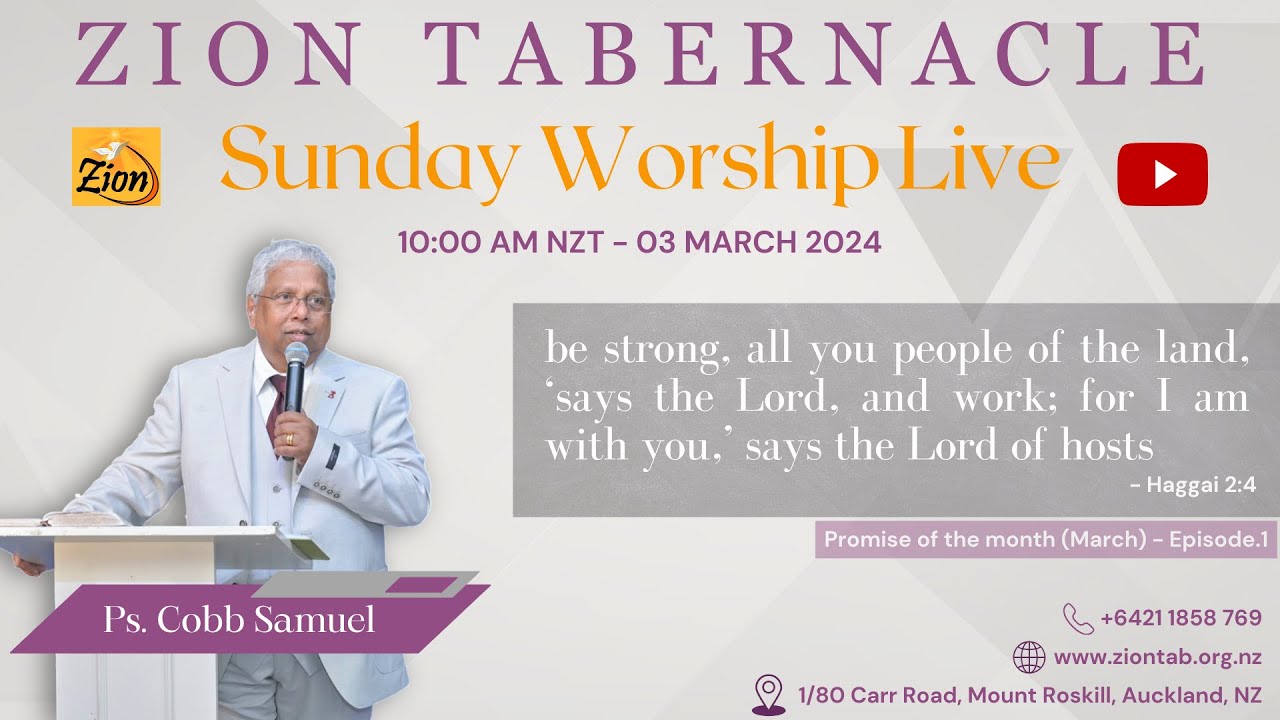 ZION TABERNACLE

Zion

Sunday Worship Live

10:00 AM NZT - 03 MARCH 2024

be strong, all you people of the land, ‘says the Lord, and work; for I am with you,’ says the Lord of hosts

- Haggai 2:4

Promise of the month (March) - Episode.1

Ps. Cobb Samuel

+6421 1858 769

www.ziontab.org.nz

1/80 Carr Road, Mount Roskill, Auckland, NZ